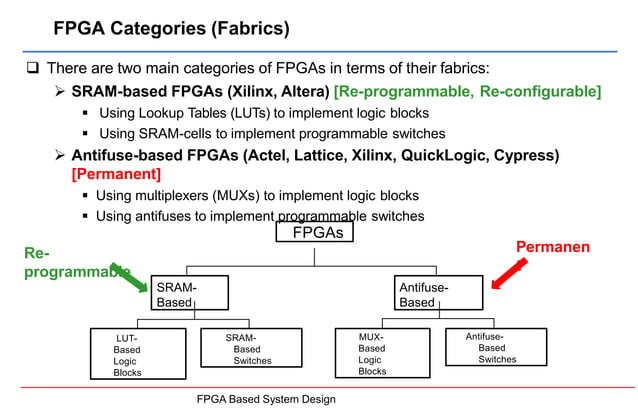 FPGA Categories (Fabrics)

❑ There are two main categories of FPGAs in terms of their fabrics:

➢ SRAM-based FPGAs (Xilinx, Altera) [Re-programmable, Re-configurable]

▪ Using Lookup Tables (LUTs) to implement logic blocks

▪ Using SRAM-cells to implement programmable switches

➢ Antifuse-based FPGAs (Actel, Lattice, Xilinx, QuickLogic, Cypress) [Permanent]

▪ Using multiplexers (MUXs) to implement logic blocks

▪ Using antifuses to implement programmable switches

FPGAs

Re-programmable

Permanen

SRAM-Based

Antifuse-Based

LUT-Based Logic Blocks

SRAM-Based Switches

MUX-Based Logic Blocks

Antifuse-Based Switches

FPGA Based System Design